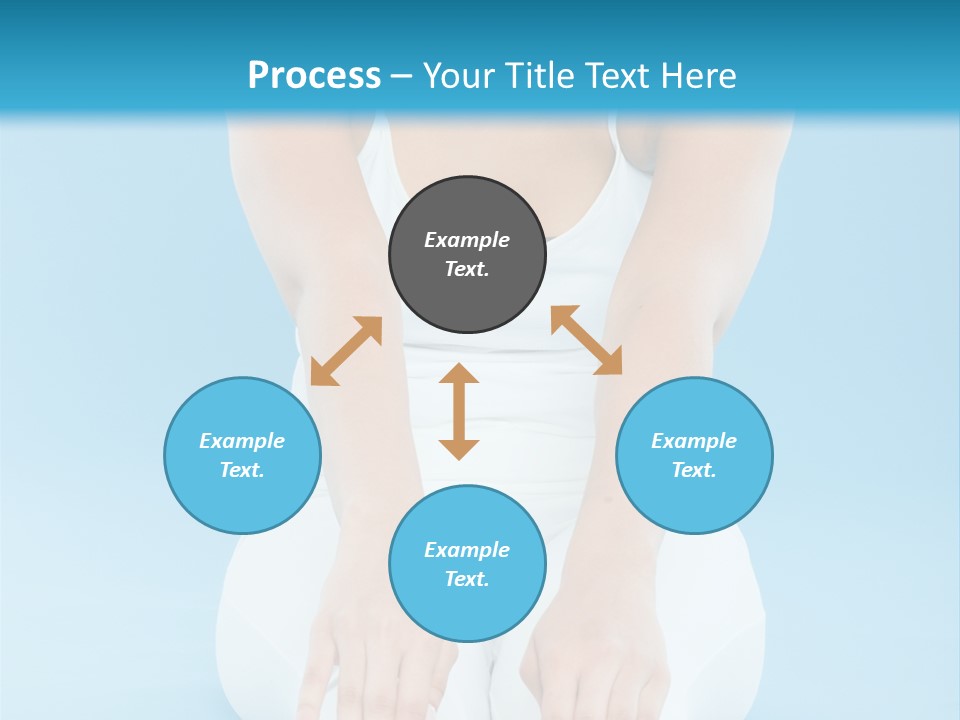 Process – Your Title Text Here

Example Text.

Example Text.

Example Text.

Example Text.